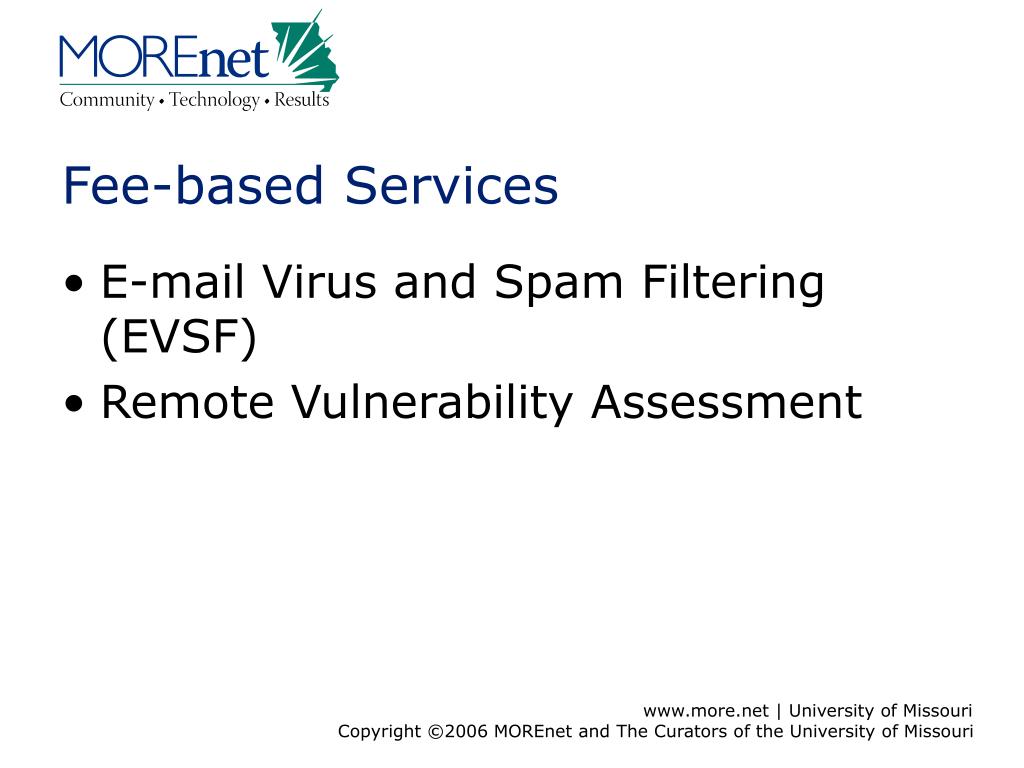 MOREnet
Community • Technology • Results

Fee-based Services

• E-mail Virus and Spam Filtering (EVSF)
• Remote Vulnerability Assessment

www.more.net | University of Missouri
Copyright ©2006 MOREnet and The Curators of the University of Missouri